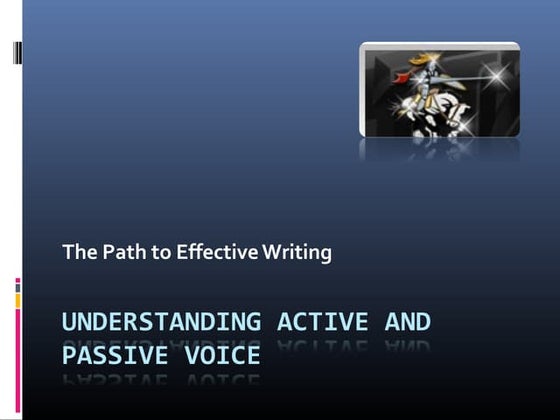 The Path to Effective Writing

UNDERSTANDING ACTIVE AND PASSIVE VOICE